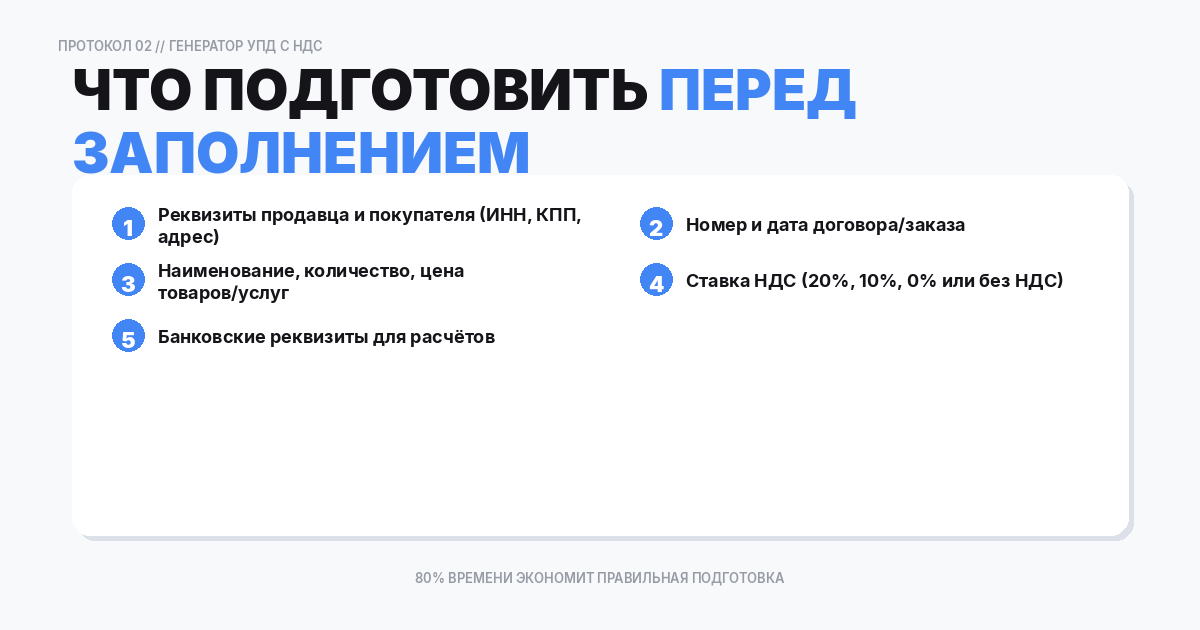 ПРОТОКОЛ 02 // ГЕНЕРАТОР УПД С НДС

ЧТО ПОДГОТОВИТЬ ПЕРЕД ЗАПОЛНЕНИЕМ

1 Реквизиты продавца и покупателя (ИНН, КПП, адрес)

2 Номер и дата договора/заказа

3 Наименование, количество, цена товаров/услуг

4 Ставка НДС (20%, 10%, 0% или без НДС)

5 Банковские реквизиты для расчётов

80% ВРЕМЕНИ ЭКОНОМИТ ПРАВИЛЬНАЯ ПОДГОТОВКА